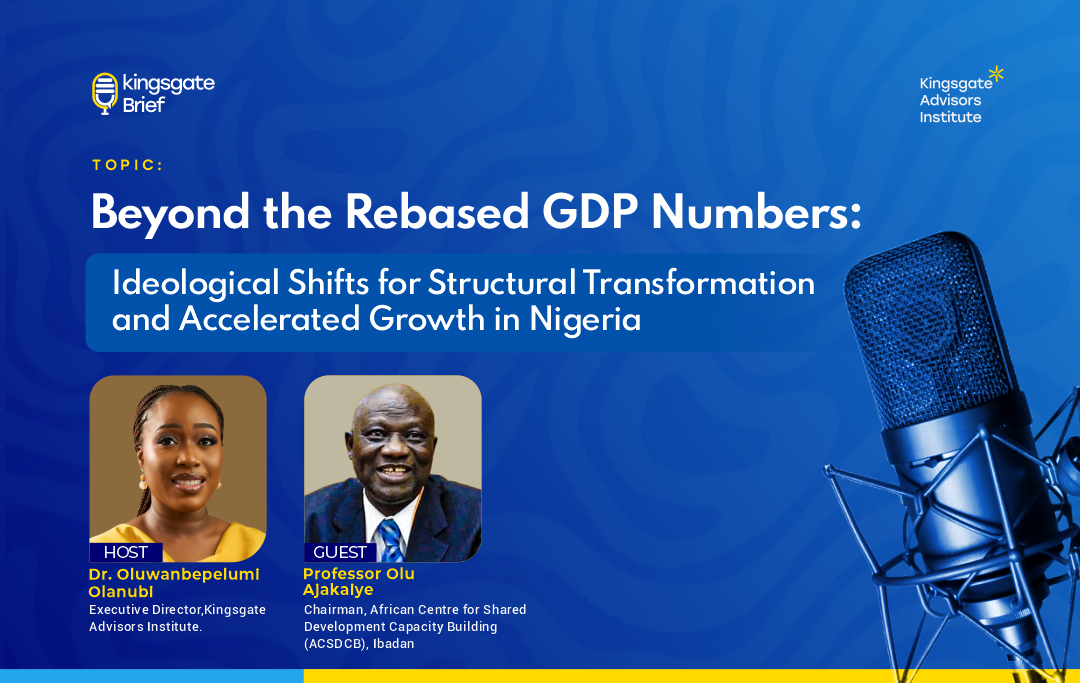 kingsgate Brief

Kingsgate Advisors Institute

TOPIC:

Beyond the Rebased GDP Numbers:

Ideological Shifts for Structural Transformation and Accelerated Growth in Nigeria

HOST
Dr. Oluwanbepelumi Olanubi
Executive Director,Kingsgate Advisors Institute.

GUEST
Professor Olu Ajakaiye
Chairman, African Centre for Shared Development Capacity Building (ACSDCB), Ibadan